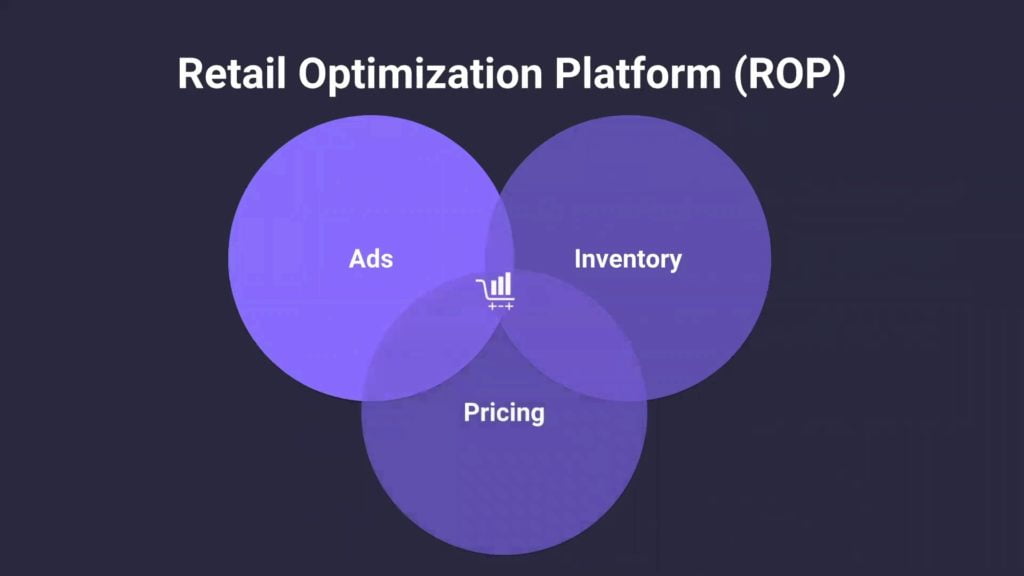 Retail Optimization Platform (ROP)

Ads

Inventory

Pricing